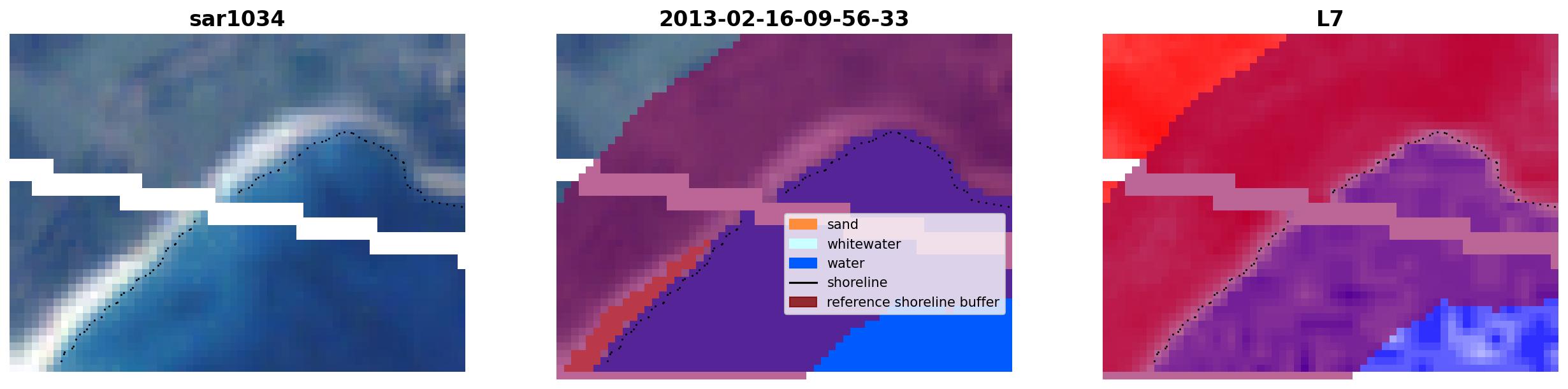 sar1034

2013-02-16-09-56-33

sand
whitewater
water
shoreline
reference shoreline buffer

L7